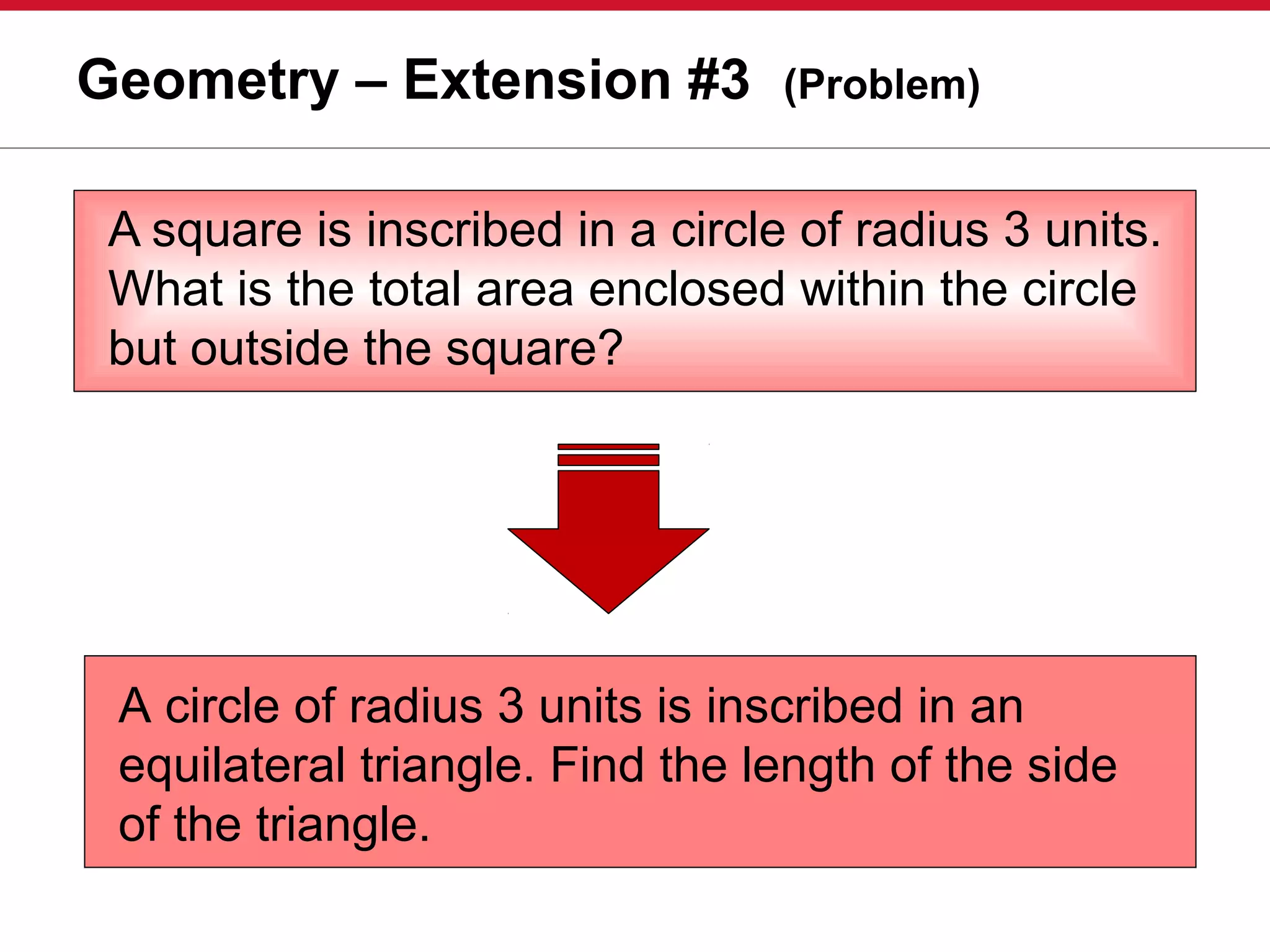 Geometry – Extension #3 (Problem)

A square is inscribed in a circle of radius 3 units. What is the total area enclosed within the circle but outside the square?

A circle of radius 3 units is inscribed in an equilateral triangle. Find the length of the side of the triangle.